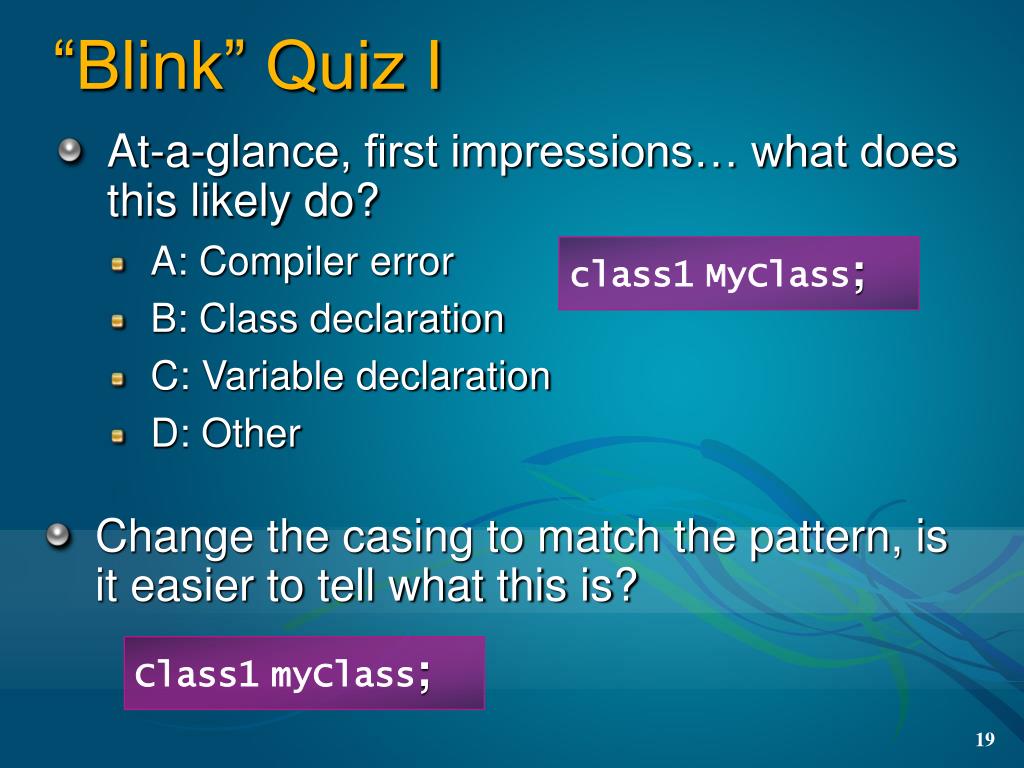 “Blink” Quiz I

At-a-glance, first impressions… what does this likely do?

A: Compiler error

B: Class declaration

C: Variable declaration

D: Other

class1 MyClass;

Change the casing to match the pattern, is it easier to tell what this is?

Class1 myClass;

19